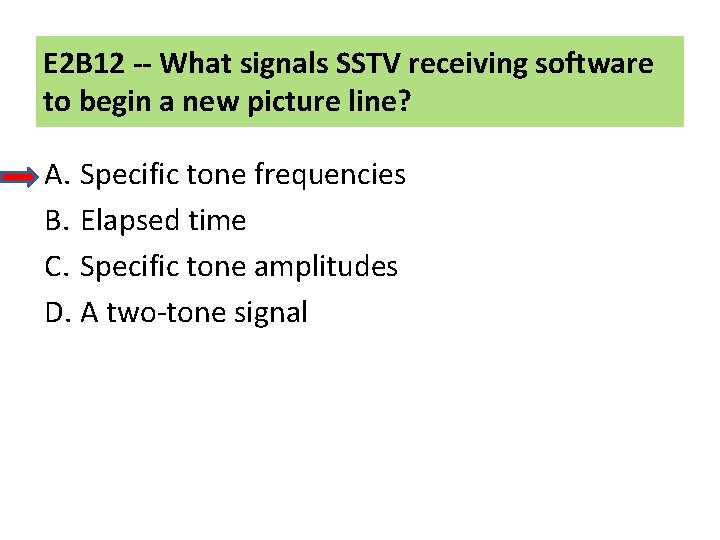 E2B12 -- What signals SSTV receiving software to begin a new picture line?

A. Specific tone frequencies
B. Elapsed time
C. Specific tone amplitudes
D. A two-tone signal